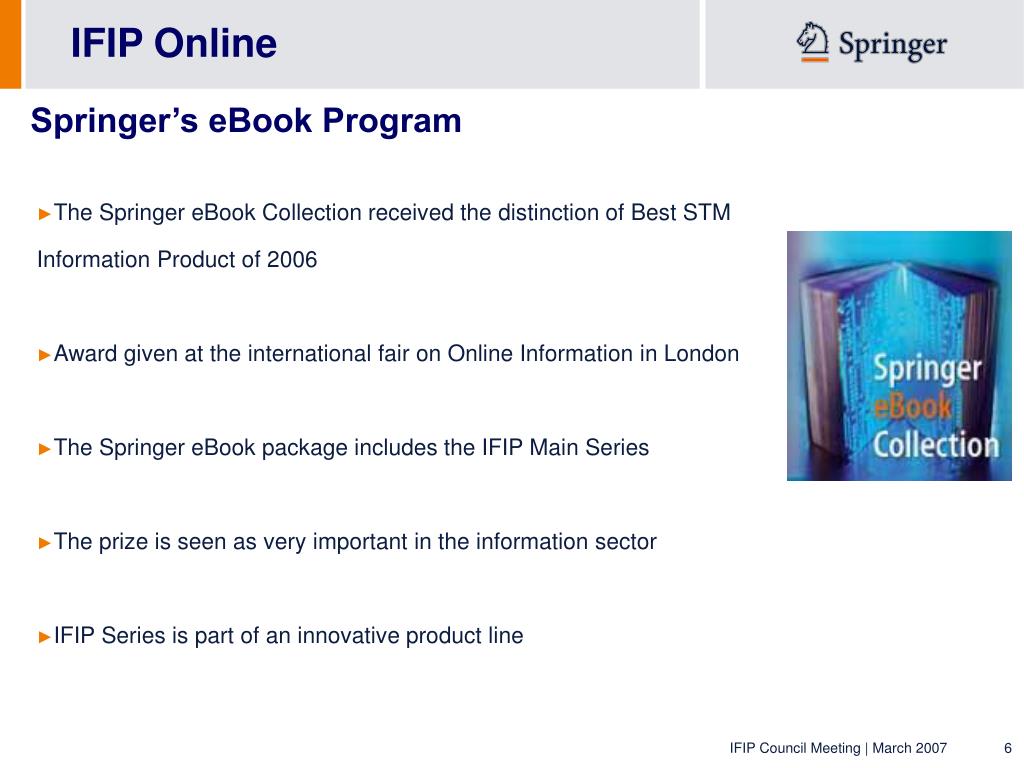 IFIP Online

Springer

Springer's eBook Program

►The Springer eBook Collection received the distinction of Best STM Information Product of 2006

►Award given at the international fair on Online Information in London

►The Springer eBook package includes the IFIP Main Series

►The prize is seen as very important in the information sector

►IFIP Series is part of an innovative product line

Springer eBook Collection

IFIP Council Meeting | March 2007 6